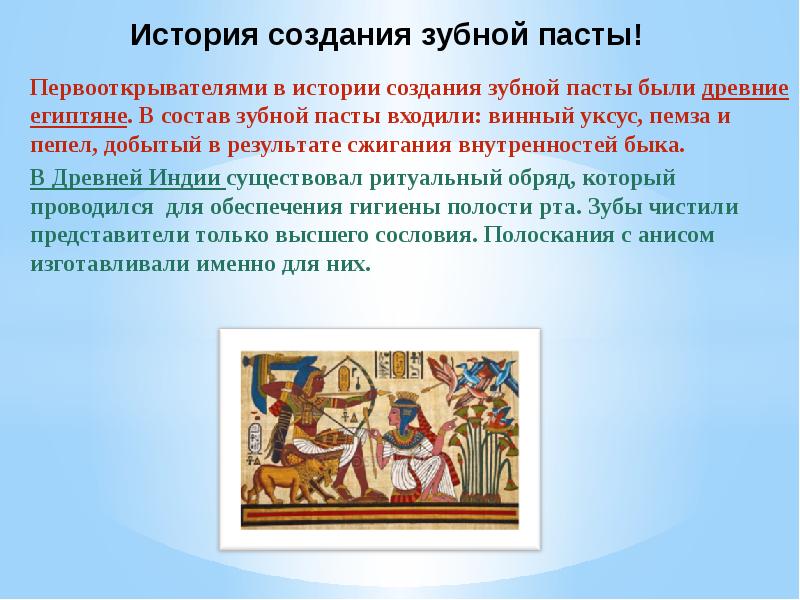 История создания зубной пасты!

Первооткрывателями в истории создания зубной пасты были древние египтяне. В состав зубной пасты входили: винный уксус, пемза и пепел, добытый в результате сжигания внутренностей быка.

В Древней Индии существовал ритуальный обряд, который проводился для обеспечения гигиены полости рта. Зубы чистили представители только высшего сословия. Полоскания с анисом изготавливали именно для них.